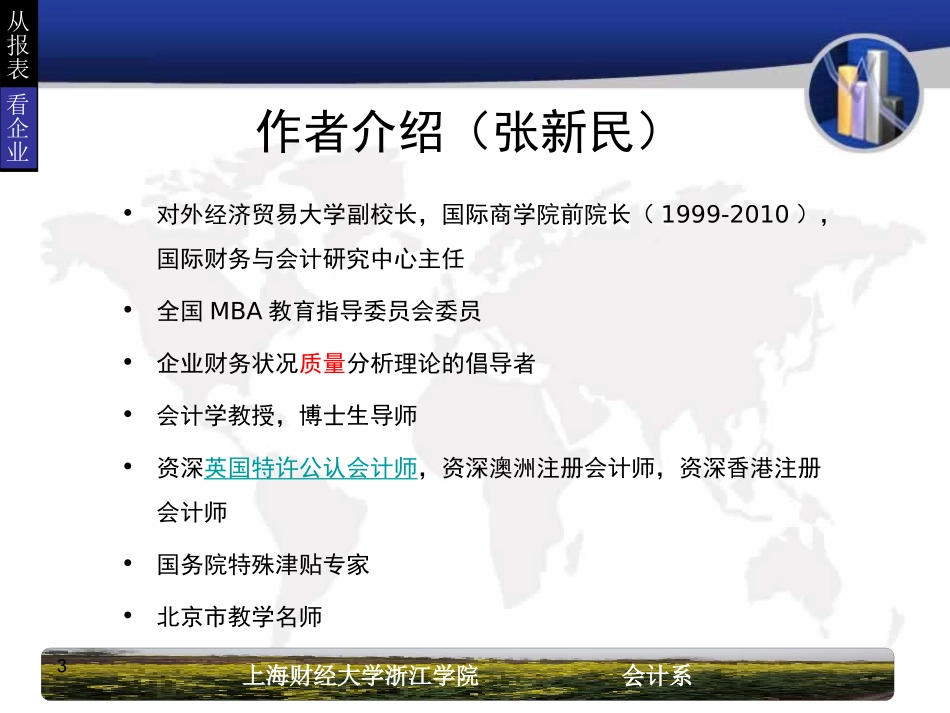 从报表

看企业

作者介绍（张新民）

• 对外经济贸易大学副校长，国际商学院前院长（ 1999-2010 ），国际财务与会计研究中心主任

• 全国 MBA 教育指导委员会委员

• 企业财务状况质量分析理论的倡导者

• 会计学教授，博士生导师

• 资深英国特许公认会计师，资深澳洲注册会计师，资深香港注册会计师

• 国务院特殊津贴专家

• 北京市教学名师

3

上海财经大学浙江学院 会计系